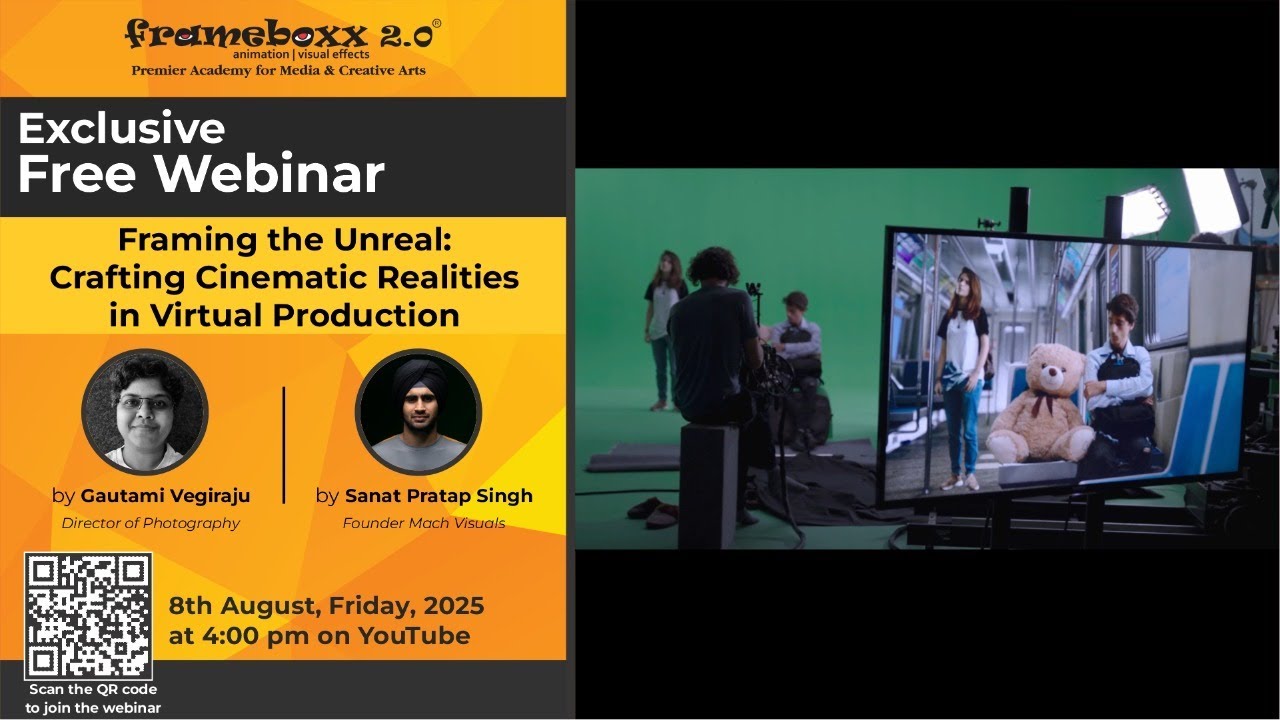 frameboxx 2.0®
animation | visual effects
Premier Academy for Media & Creative Arts

Exclusive
Free Webinar

Framing the Unreal: Crafting Cinematic Realities in Virtual Production

by Gautami Vegiraju
Director of Photography

by Sanat Pratap Singh
Founder Mach Visuals

8th August, Friday, 2025
at 4:00 pm on YouTube

Scan the QR code to join the webinar